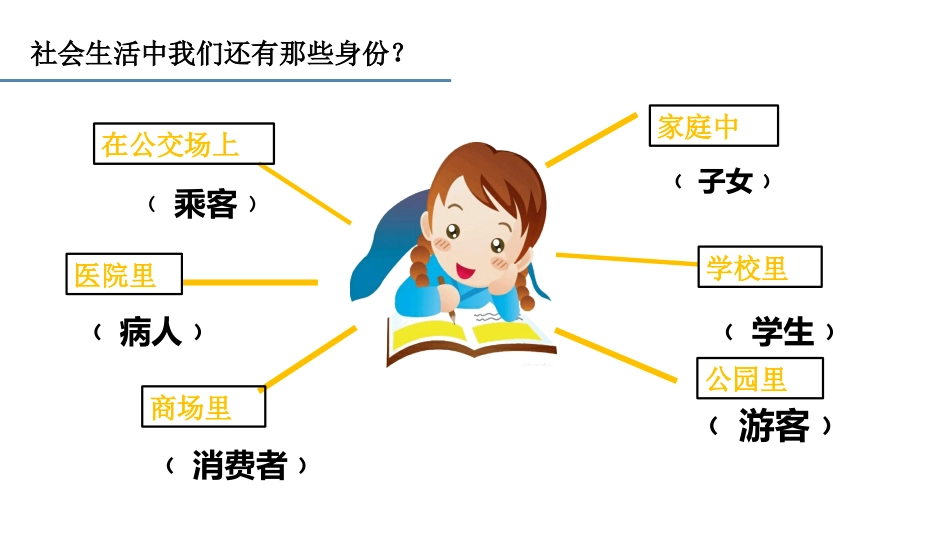 社会生活中我们还有那些身份？

在公交场上

（ 乘客 ）

医院里

（ 病人 ）

商场里

（ 消费者 ）

家庭中

（ 子女 ）

学校里

（ 学生 ）

公园里

（ 游客 ）